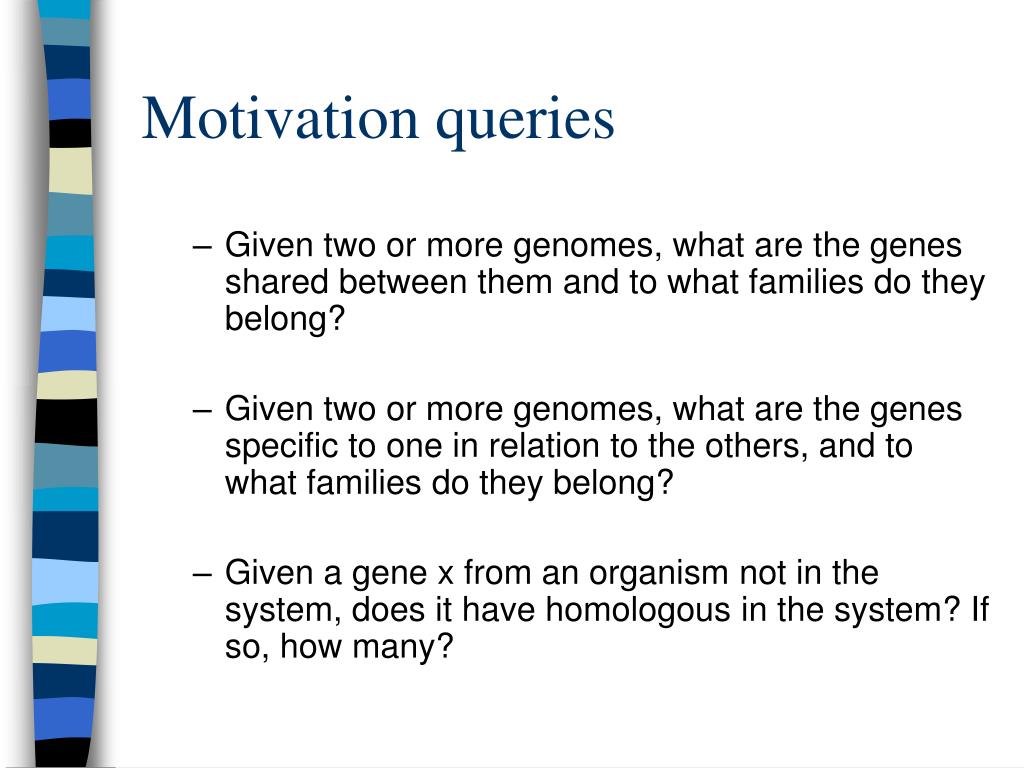 Motivation queries

– Given two or more genomes, what are the genes shared between them and to what families do they belong?

– Given two or more genomes, what are the genes specific to one in relation to the others, and to what families do they belong?

– Given a gene x from an organism not in the system, does it have homologous in the system? If so, how many?